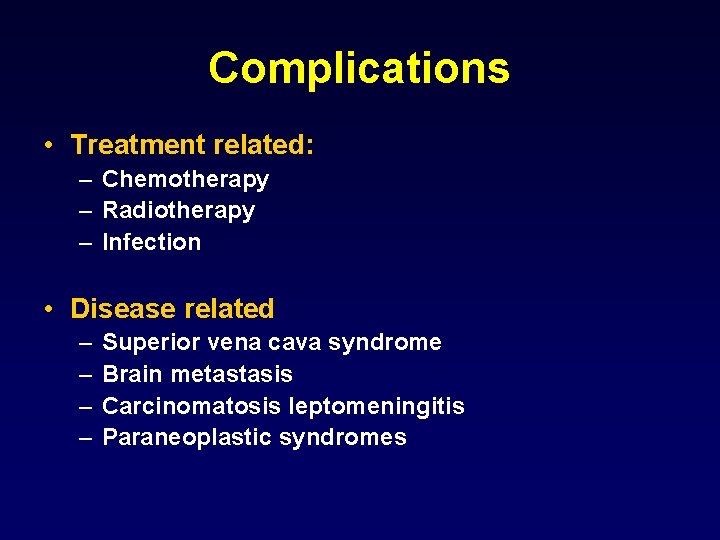 Complications

• Treatment related:
– Chemotherapy
– Radiotherapy
– Infection

• Disease related
– Superior vena cava syndrome
– Brain metastasis
– Carcinomatosis leptomeningitis
– Paraneoplastic syndromes